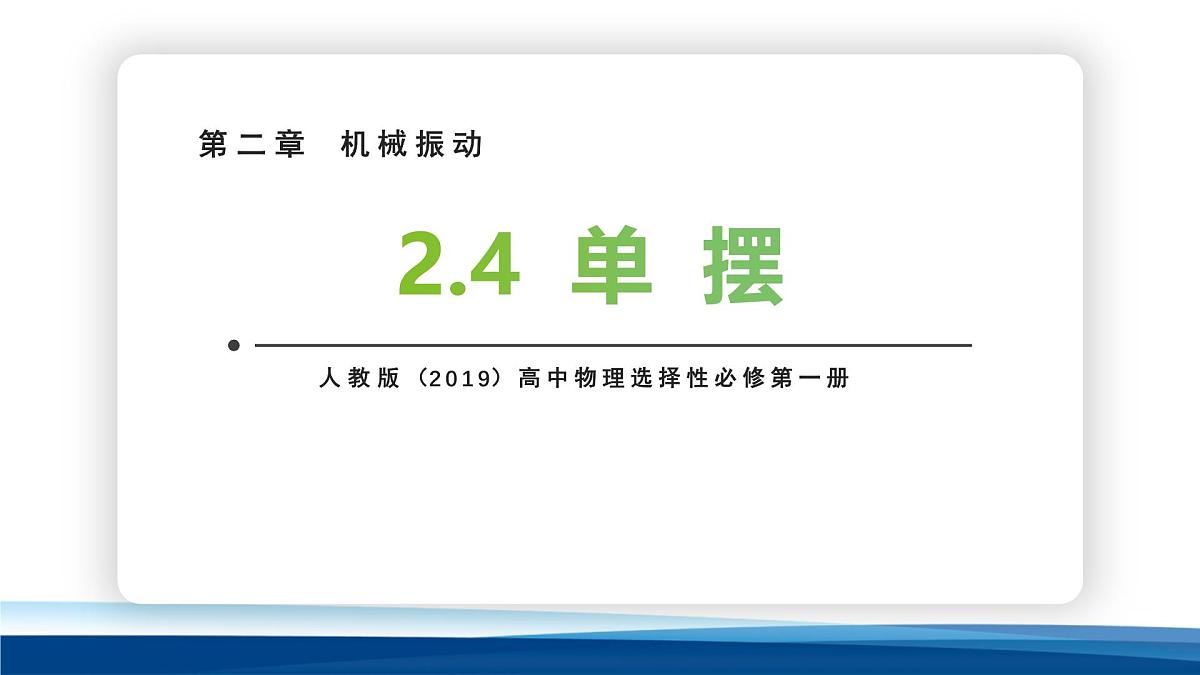 第二章 机械振动

2.4 单摆

人教版（2019）高中物理选择性必修第一册